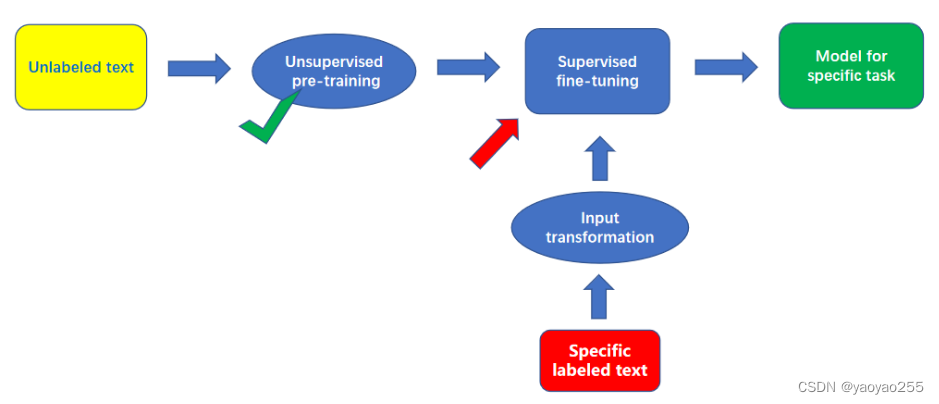 Unlabeled text

Unsupervised pre-training

Supervised fine-tuning

Model for specific task

Input transformation

Specific labeled text

CSDN @yaoyao255